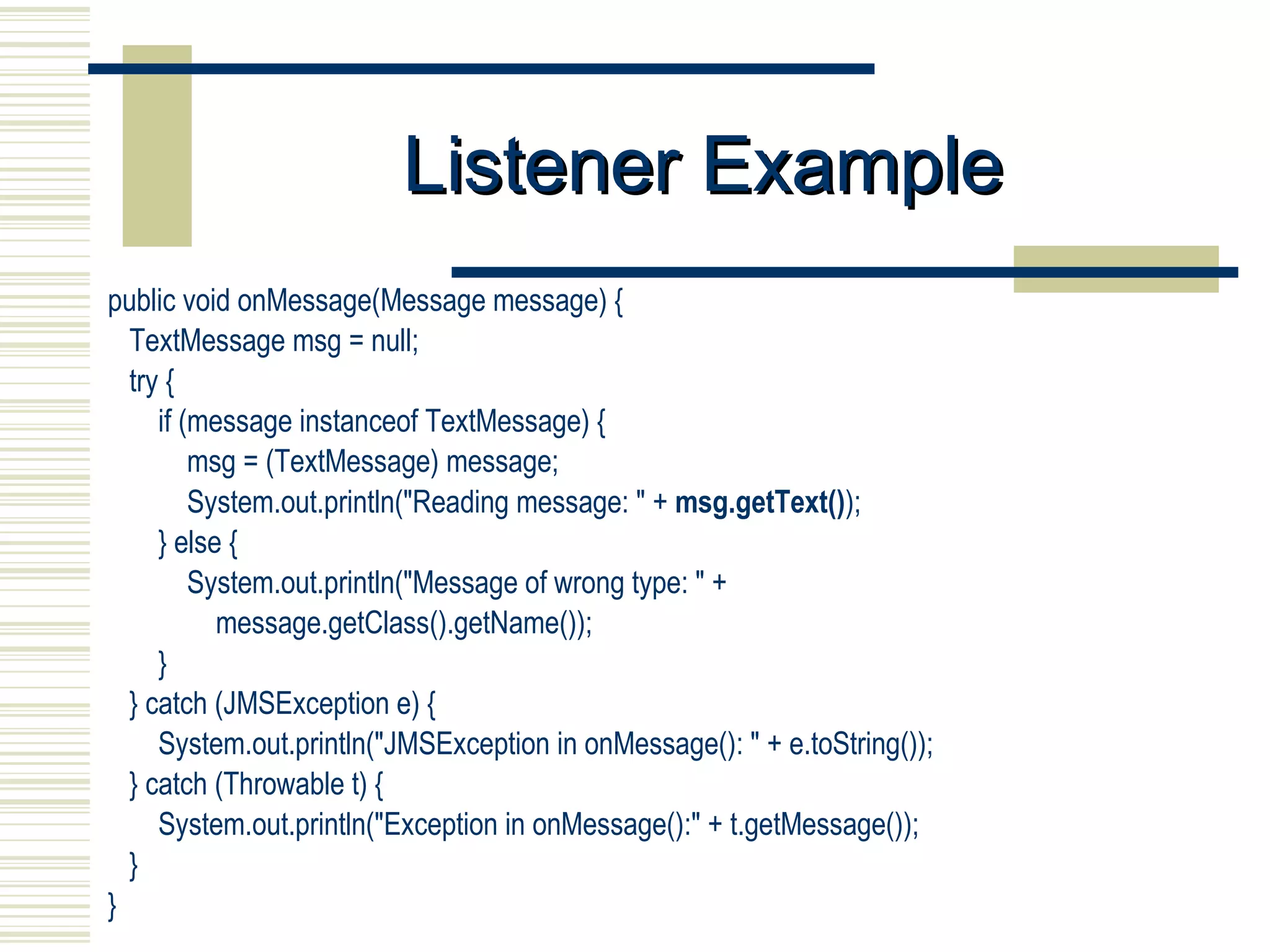 Listener Example

public void onMessage(Message message) {
TextMessage msg = null;
try {
if (message instanceof TextMessage) {
msg = (TextMessage) message;
System.out.println("Reading message: " + msg.getText());
} else {
System.out.println("Message of wrong type: " +
message.getClass().getName());
}
} catch (JMSException e) {
System.out.println("JMSException in onMessage(): " + e.toString());
} catch (Throwable t) {
System.out.println("Exception in onMessage():" + t.getMessage());
}
}